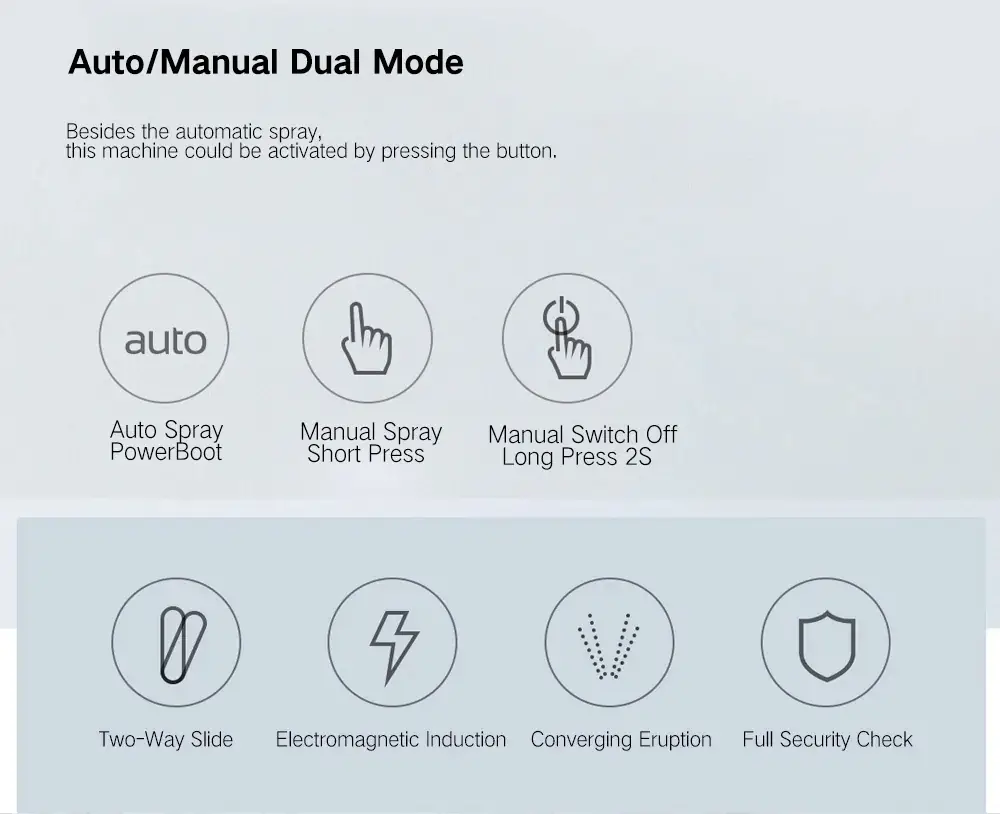 Auto/Manual Dual Mode

Besides the automatic spray,
this machine could be activated by pressing the button.

auto

Auto Spray
PowerBoot

Manual Spray
Short Press

Manual Switch Off
Long Press 2S

Two-Way Slide

Electromagnetic Induction

Converging Eruption

Full Security Check